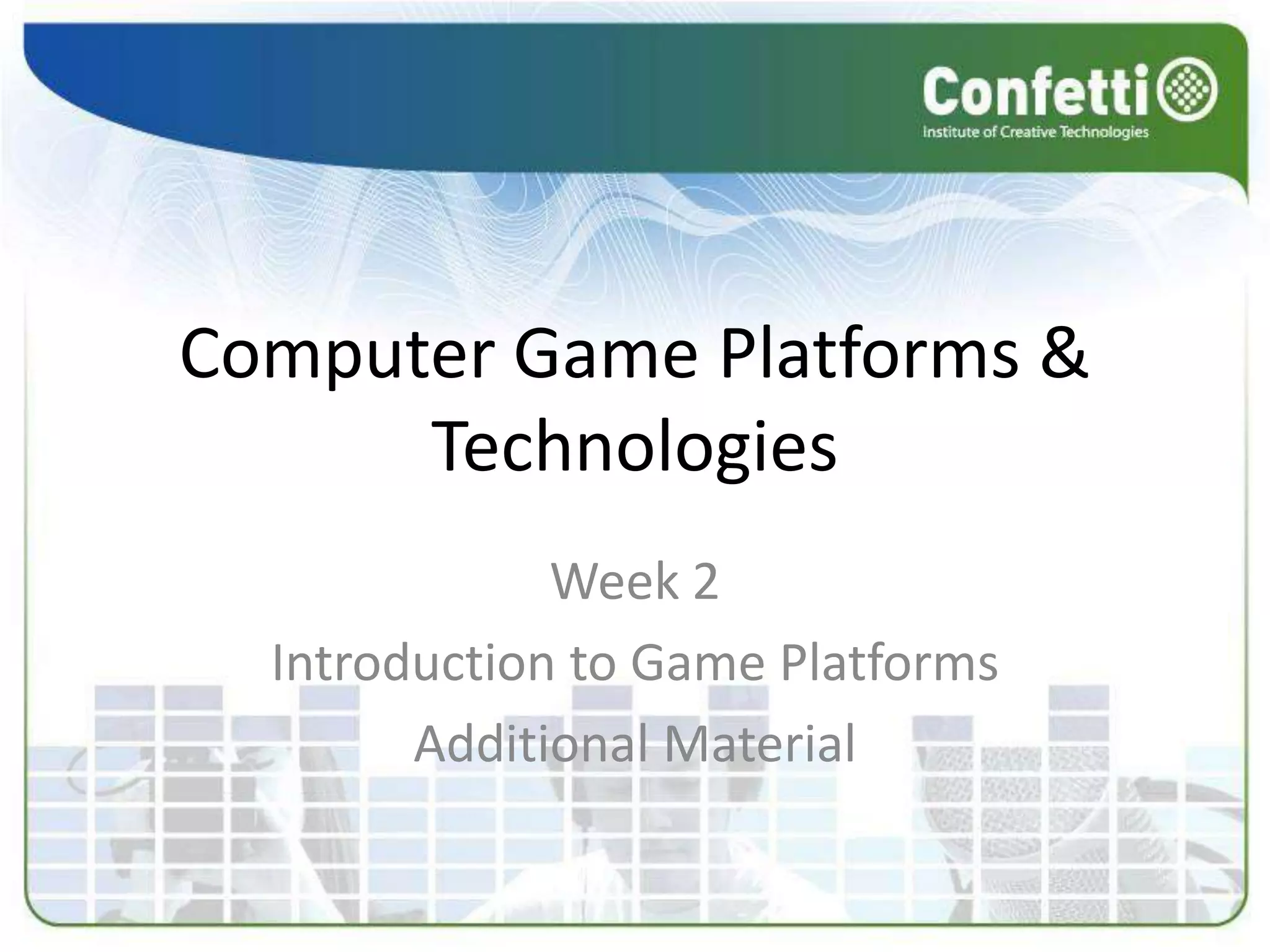 Confetti
Institute of Creative Technologies

Computer Game Platforms & Technologies

Week 2

Introduction to Game Platforms

Additional Material